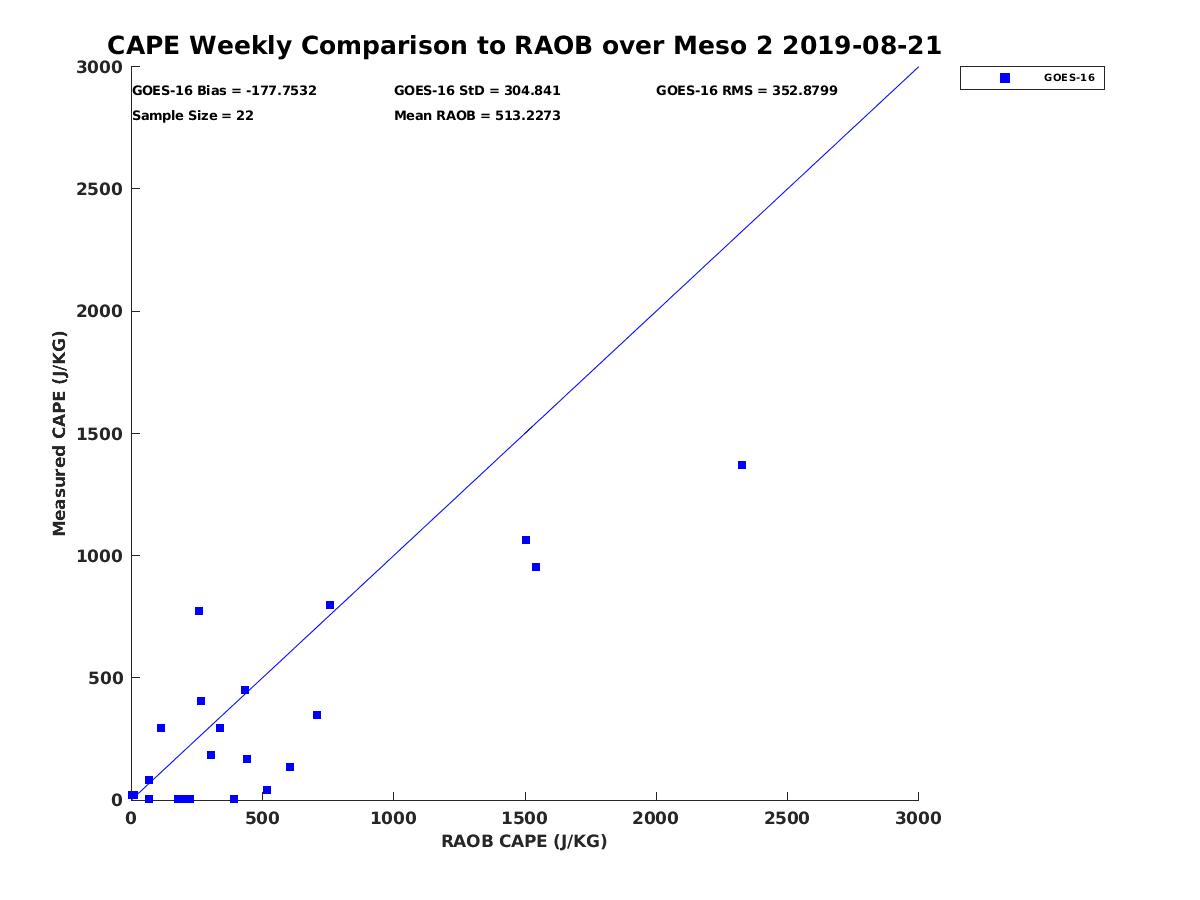 CAPE Weekly Comparison to RAOB over Meso 2 2019-08-21

GOES-16 Bias = -177.7532
GOES-16 StD = 304.841
GOES-16 RMS = 352.8799
Sample Size = 22
Mean RAOB = 513.2273

GOES-16

Measured CAPE (J/KG)

3000
2500
2000
1500
1000
500
0

0
500
1000
1500
2000
2500
3000

RAOB CAPE (J/KG)